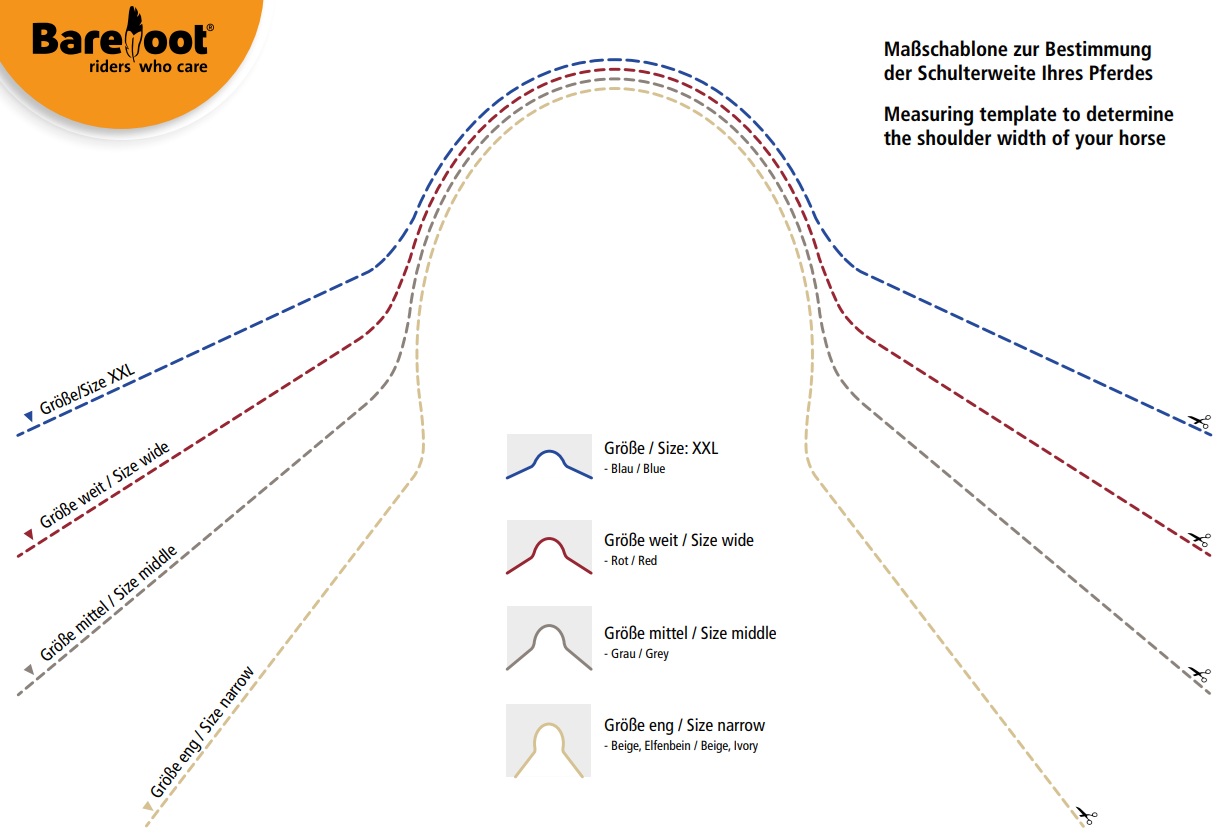 Barefoot®
riders who care

Maßschablone zur Bestimmung der Schulterweite Ihres Pferdes

Measuring template to determine the shoulder width of your horse

Größe/Size XXL

Größe weit / Size wide

Größe mittel / Size middle

Größe eng / Size narrow

Größe / Size: XXL
- Blau / Blue

Größe weit / Size wide
- Rot / Red

Größe mittel / Size middle
- Grau / Grey

Größe eng / Size narrow
- Beige, Elfenbein / Beige, Ivory